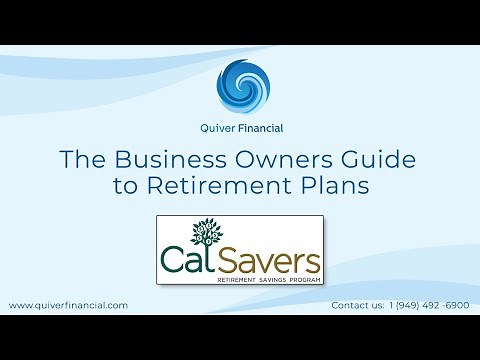 Quiver Financial

The Business Owners Guide to Retirement Plans

CalSavers
RETIREMENT SAVINGS PROGRAM

www.quiverfinancial.com

Contact us: 1 (949) 492 -6900